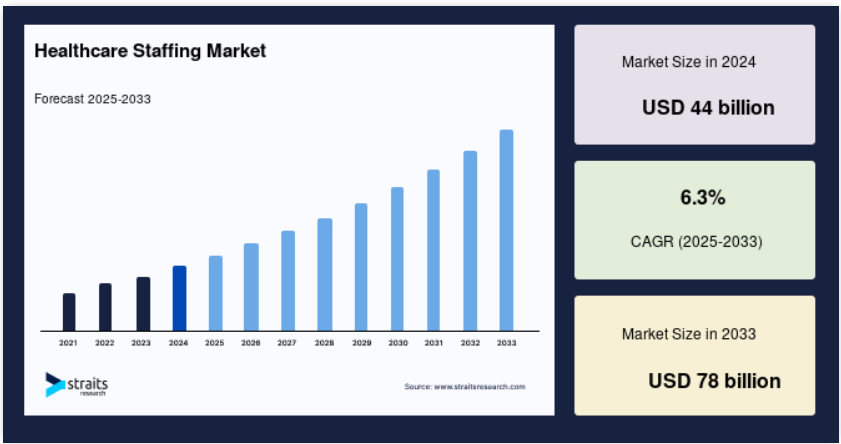 Healthcare Staffing Market

Forecast 2025-2033

2021 2022 2023 2024 2025 2026 2027 2028 2029 2030 2031 2032 2033

straits research

Source: www.straitsresearch.com

Market Size in 2024

USD 44 billion

6.3%

CAGR (2025-2033)

Market Size in 2033

USD 78 billion